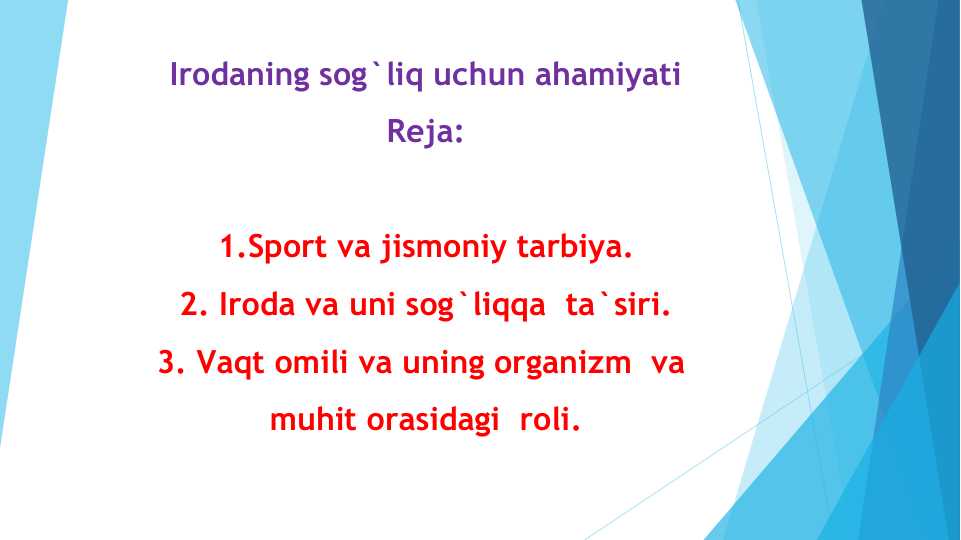 Irodaning sog`liq uchun ahamiyati

Reja:

1.Sport va jismoniy tarbiya.

2. Iroda va uni sog`liqqa ta`siri.

3. Vaqt omili va uning organizm va muhit orasidagi roli.